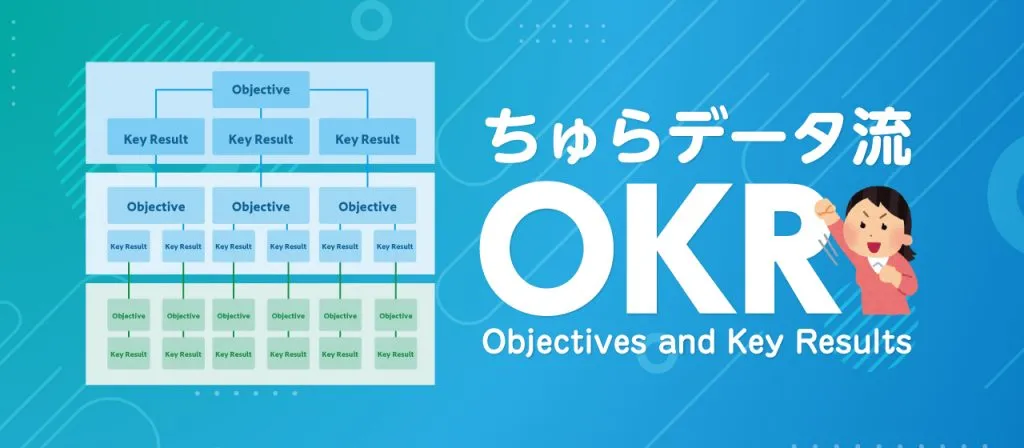 Objective

Key Result

Key Result

Key Result

Objective

Objective

Objective

Key Result

Key Result

Key Result

Key Result

Key Result

Key Result

Objective

Objective

Objective

Objective

Objective

Objective

Key Result

Key Result

Key Result

Key Result

Key Result

Key Result

ちゅらデータ流

OKR

Objectives and Key Results